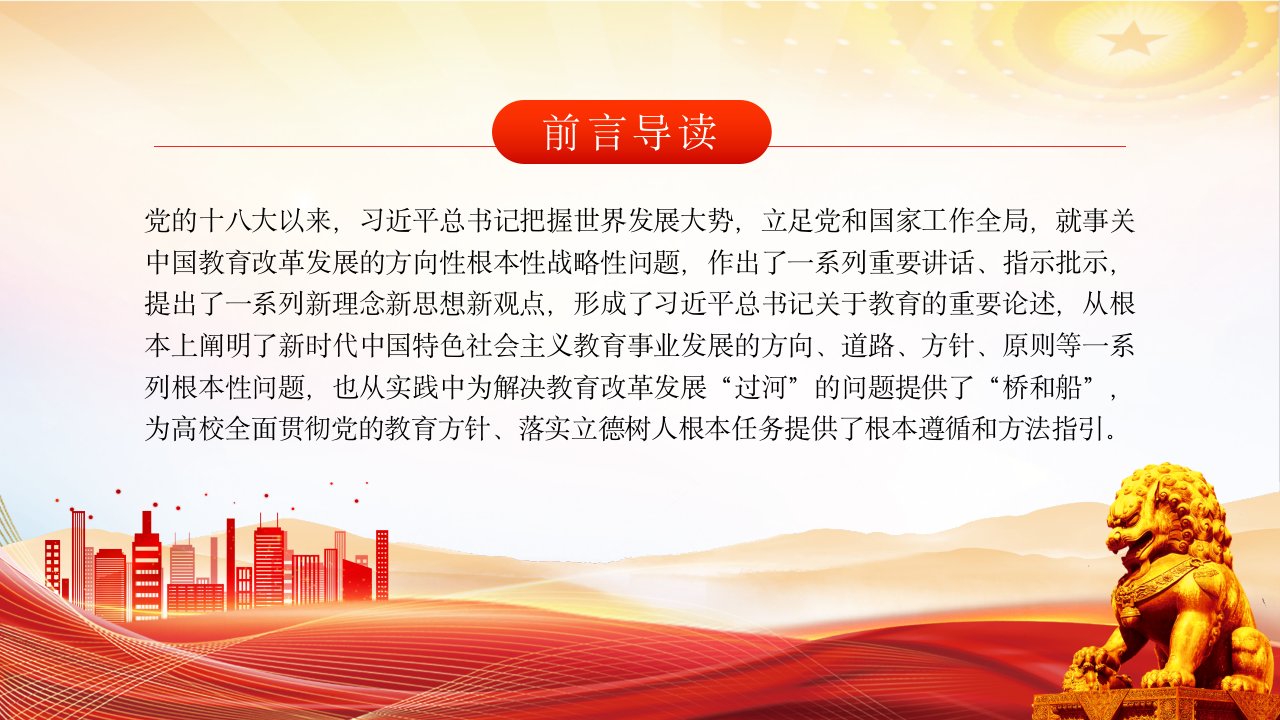 前言导读

党的十八大以来，习近平总书记把握世界发展大势，立足党和国家工作全局，就事关中国教育改革发展的方向性根本性战略性问题，作出了一系列重要讲话、指示批示，提出了一系列新理念新思想新观点，形成了习近平总书记关于教育的重要论述，从根本上阐明了新时代中国特色社会主义教育事业发展的方向、道路、方针、原则等一系列根本性问题，也从实践中为解决教育改革发展“过河”的问题提供了“桥和船”，为高校全面贯彻党的教育方针、落实立德树人根本任务提供了根本遵循和方法指引。